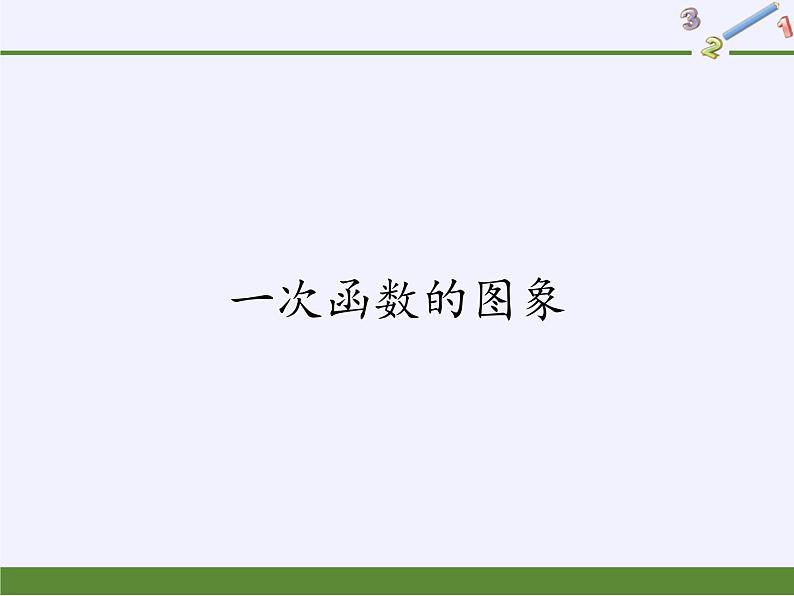 3 2 1

一次函数的图象